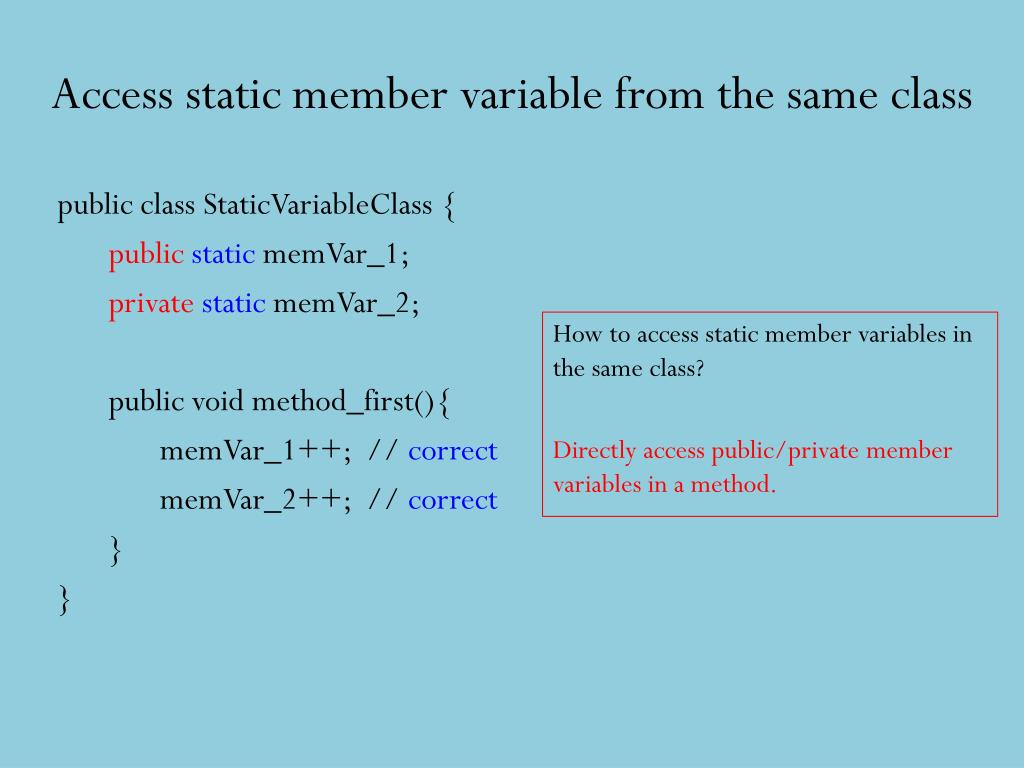 Access static member variable from the same class

public class StaticVariableClass {
public static memVar_1;
private static memVar_2;

public void method_first(){
memVar_1++; // correct
memVar_2++; // correct
}
}

How to access static member variables in the same class?

Directly access public/private member variables in a method.